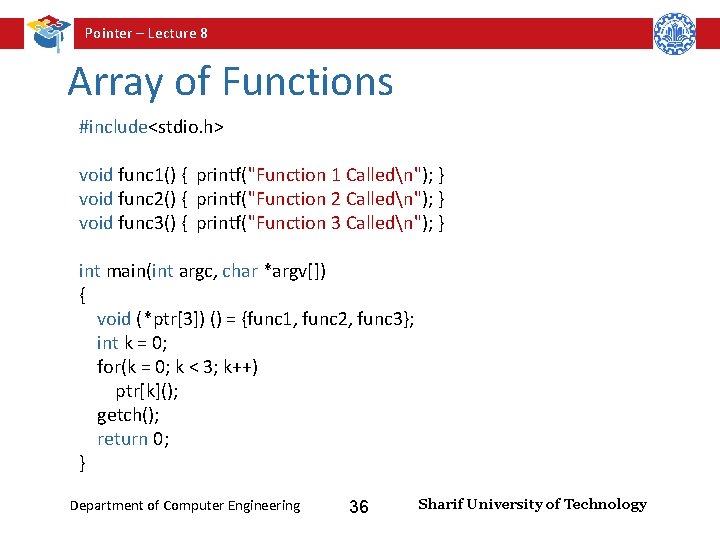 Pointer – Lecture 8

Array of Functions

#include<stdio.h>

void func1() { printf("Function 1 Called\n"); }
void func2() { printf("Function 2 Called\n"); }
void func3() { printf("Function 3 Called\n"); }

int main(int argc, char *argv[])
{
void (*ptr[3]) () = {func1, func2, func3};
int k = 0;
for(k = 0; k < 3; k++)
ptr[k]();
getch();
return 0;
}

Department of Computer Engineering 36 Sharif University of Technology